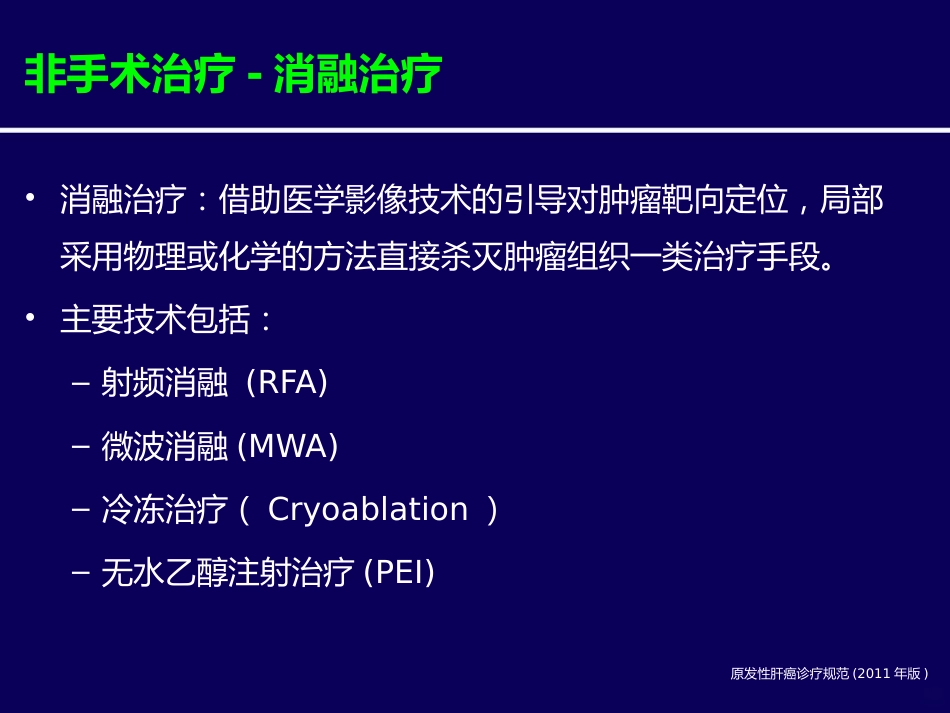 非手术治疗 - 消融治疗

• 消融治疗：借助医学影像技术的引导对肿瘤靶向定位，局部采用物理或化学的方法直接杀灭肿瘤组织一类治疗手段。

• 主要技术包括：

– 射频消融（RFA)

– 微波消融 (MWA)

– 冷冻治疗（ Cryoablation ）

– 无水乙醇注射治疗 (PEI)

原发性肝癌诊疗规范 (2011 年版 )